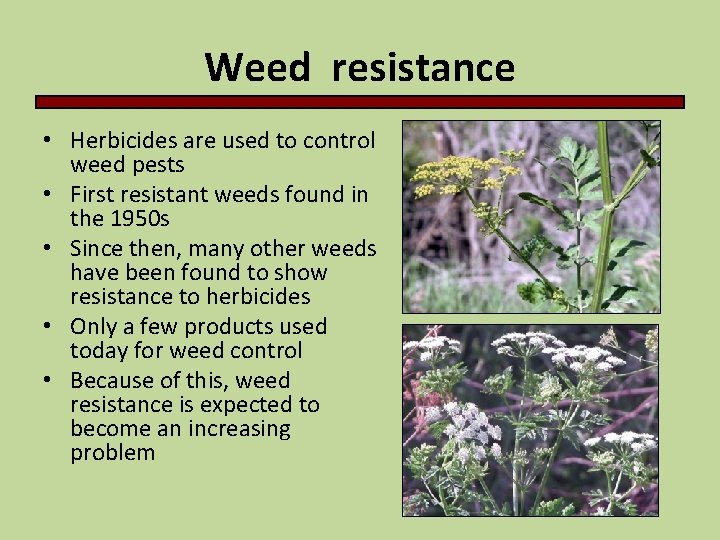 Weed resistance

• Herbicides are used to control weed pests
• First resistant weeds found in the 1950s
• Since then, many other weeds have been found to show resistance to herbicides
• Only a few products used today for weed control
• Because of this, weed resistance is expected to become an increasing problem